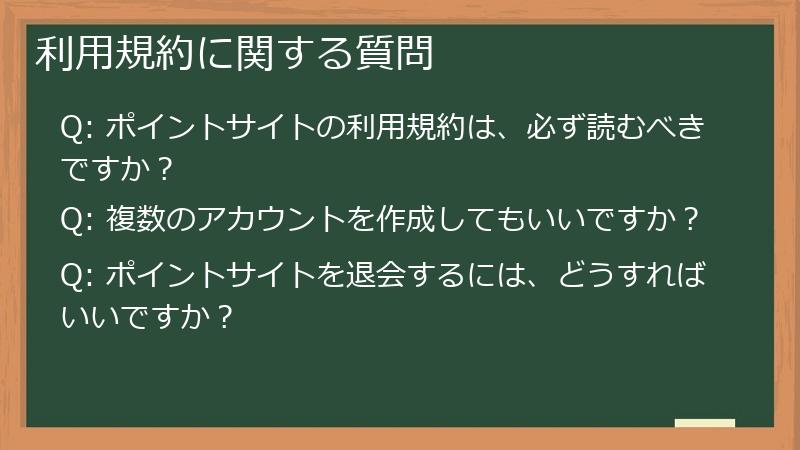 利用規約に関する質問

Q: ポイントサイトの利用規約は、必ず読むべきですか？

Q: 複数のアカウントを作成してもいいですか？

Q: ポイントサイトを退会するには、どうすればいいですか？